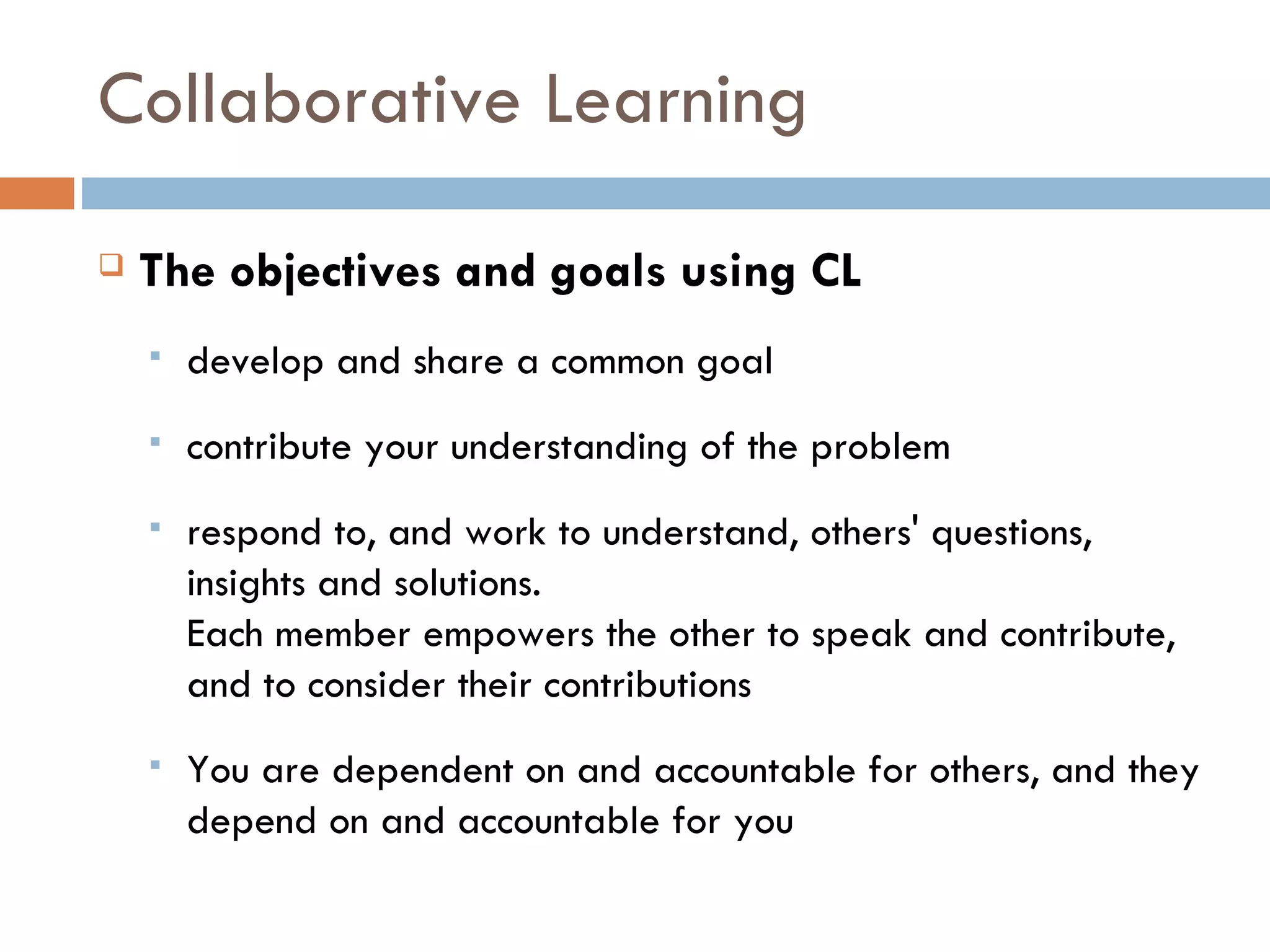 Collaborative Learning

The objectives and goals using CL

develop and share a common goal

contribute your understanding of the problem

respond to, and work to understand, others' questions, insights and solutions.
Each member empowers the other to speak and contribute, and to consider their contributions

You are dependent on and accountable for others, and they depend on and accountable for you